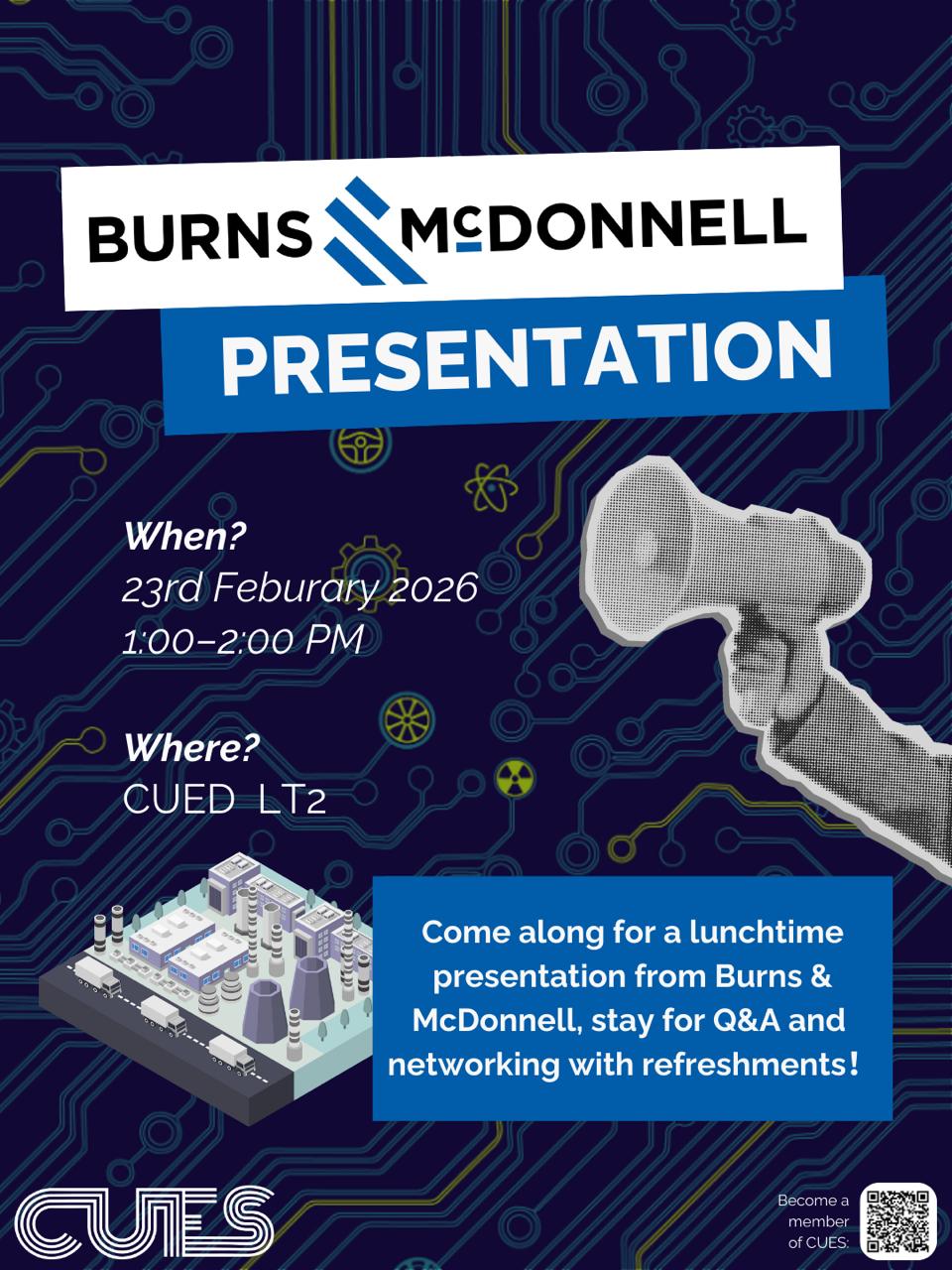 BURNS McDONNELL

PRESENTATION

When?
23rd Feburary 2026
1:00–2:00 PM

Where?
CUED LT2

Come along for a lunchtime presentation from Burns & McDonnell, stay for Q&A and networking with refreshments!

CUES

Become a member of CUES: